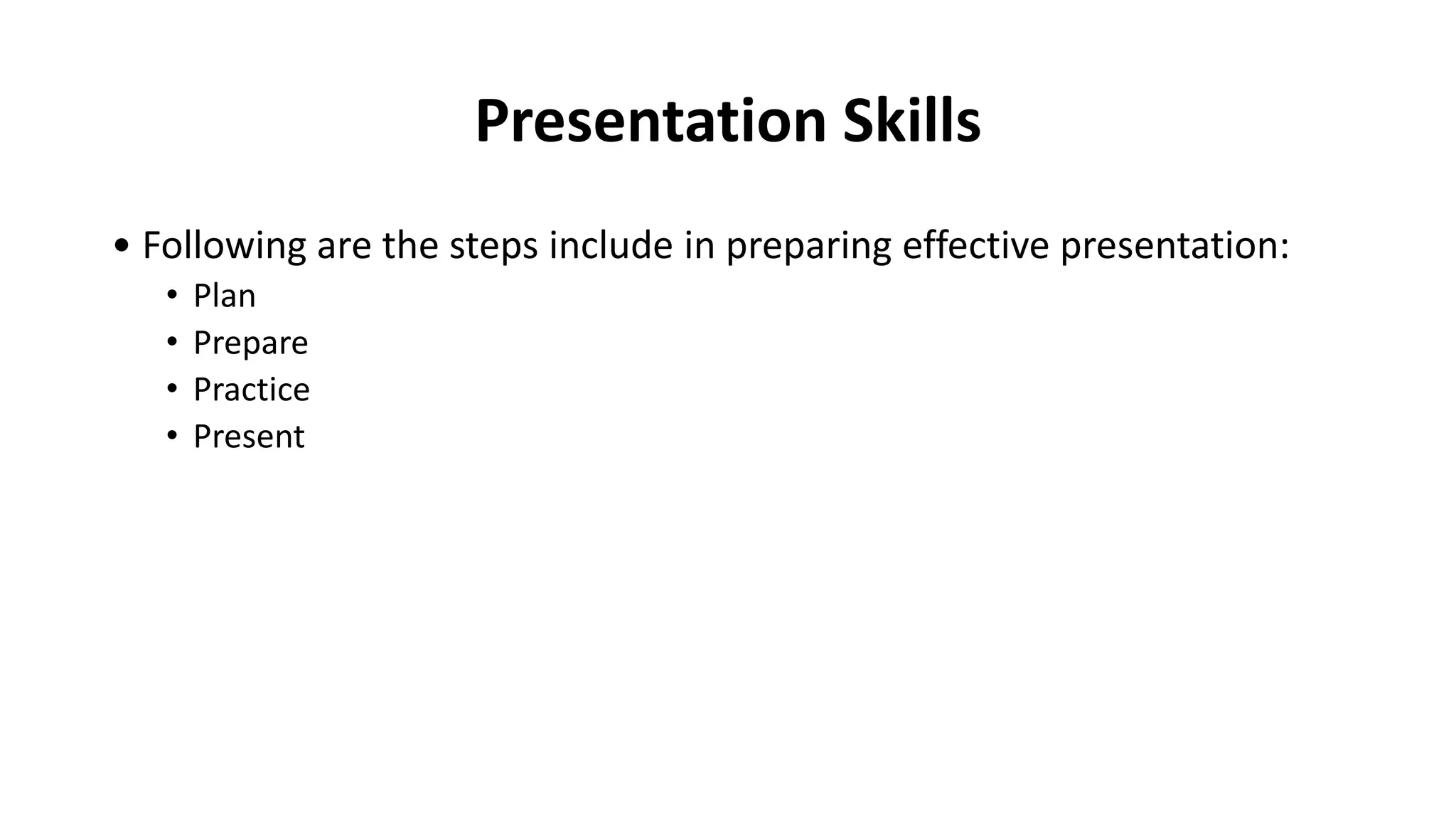 Presentation Skills

• Following are the steps include in preparing effective presentation:
  • Plan
  • Prepare
  • Practice
  • Present